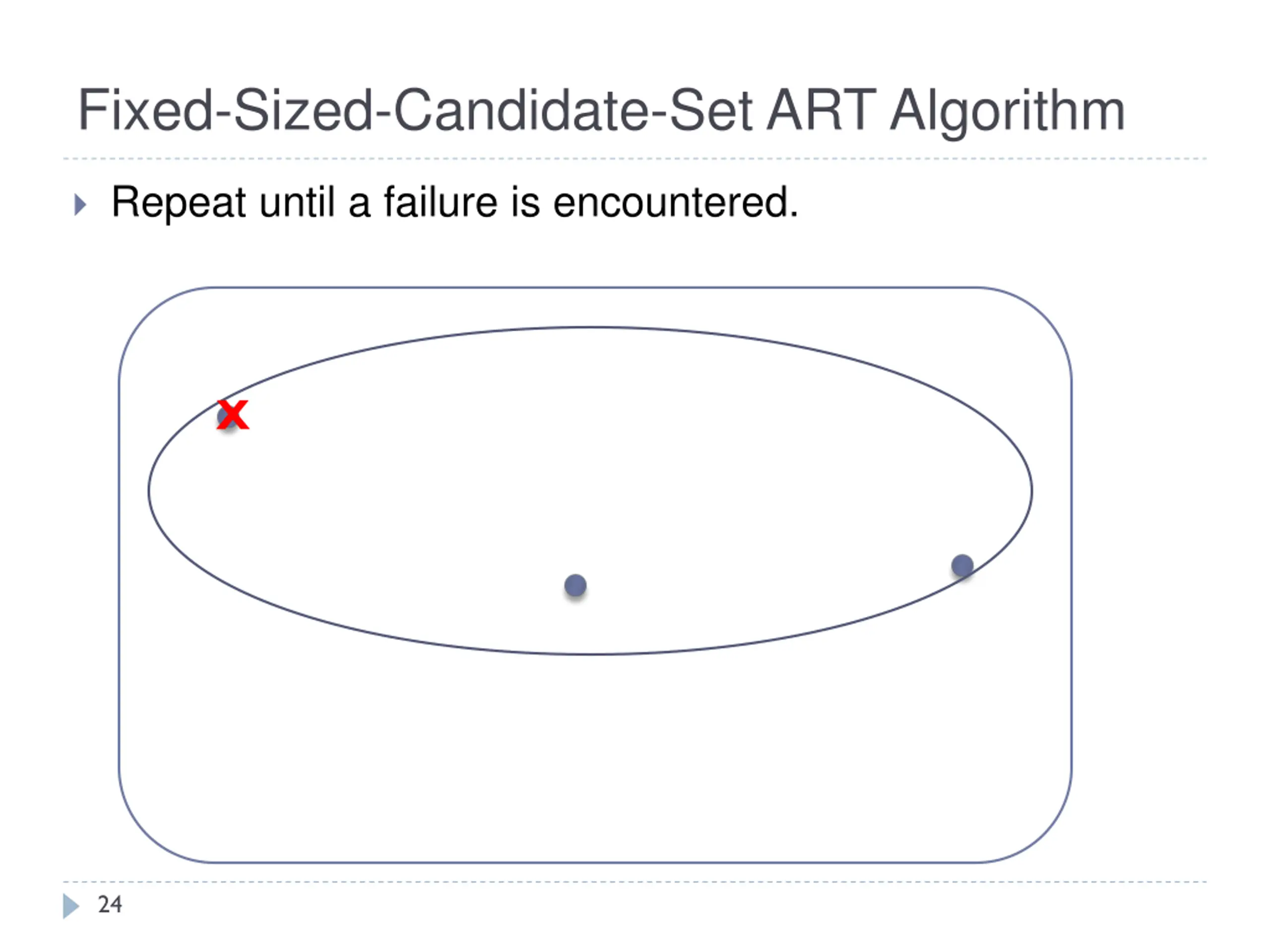 Fixed-Sized-Candidate-Set ART Algorithm

Repeat until a failure is encountered.

x

24